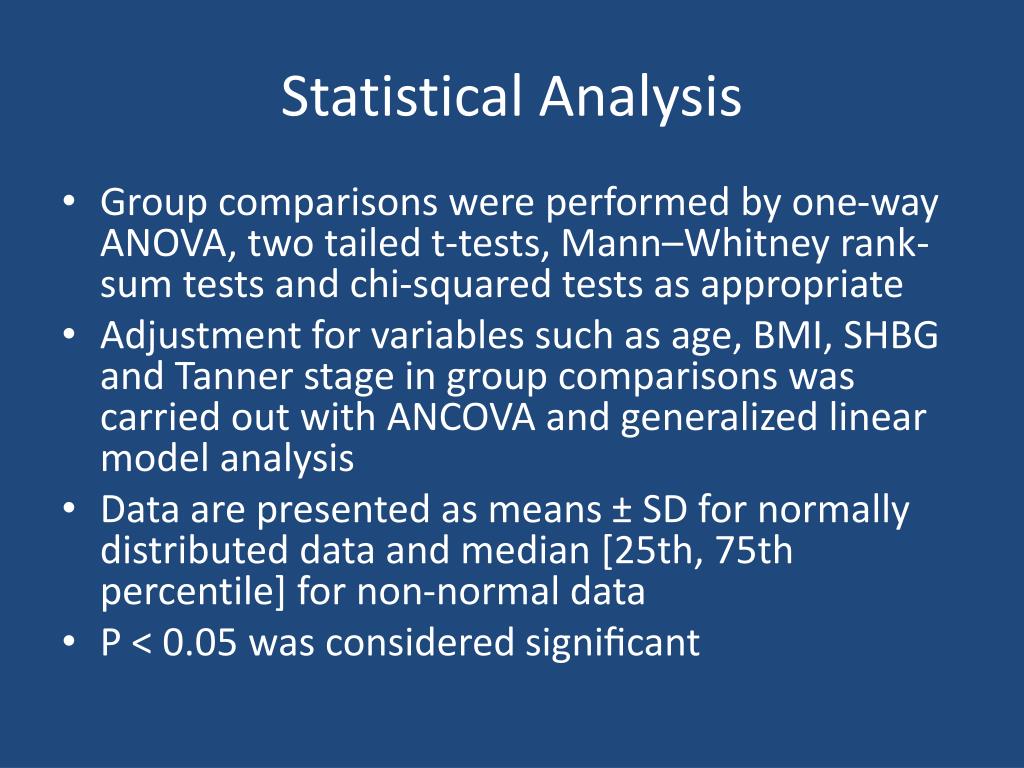 Statistical Analysis

• Group comparisons were performed by one-way ANOVA, two tailed t-tests, Mann–Whitney rank-sum tests and chi-squared tests as appropriate
• Adjustment for variables such as age, BMI, SHBG and Tanner stage in group comparisons was carried out with ANCOVA and generalized linear model analysis
• Data are presented as means ± SD for normally distributed data and median [25th, 75th percentile] for non-normal data
• P < 0.05 was considered significant